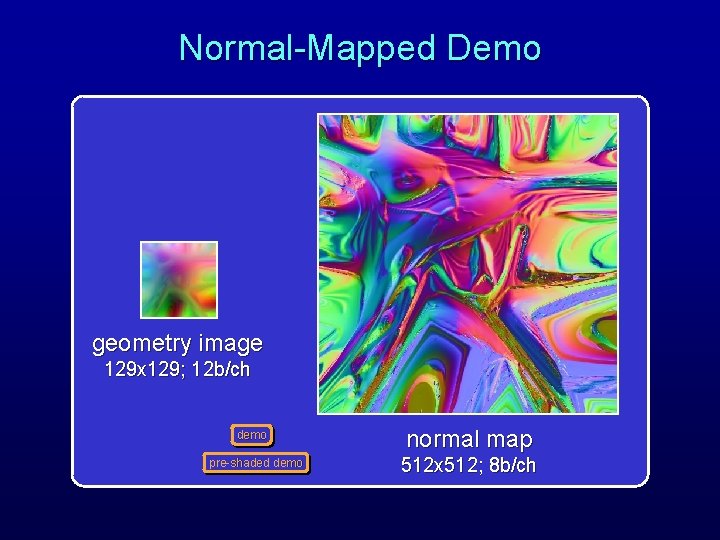 Normal-Mapped Demo

geometry image
129x129; 12b/ch

demo

pre-shaded demo

normal map
512x512; 8b/ch